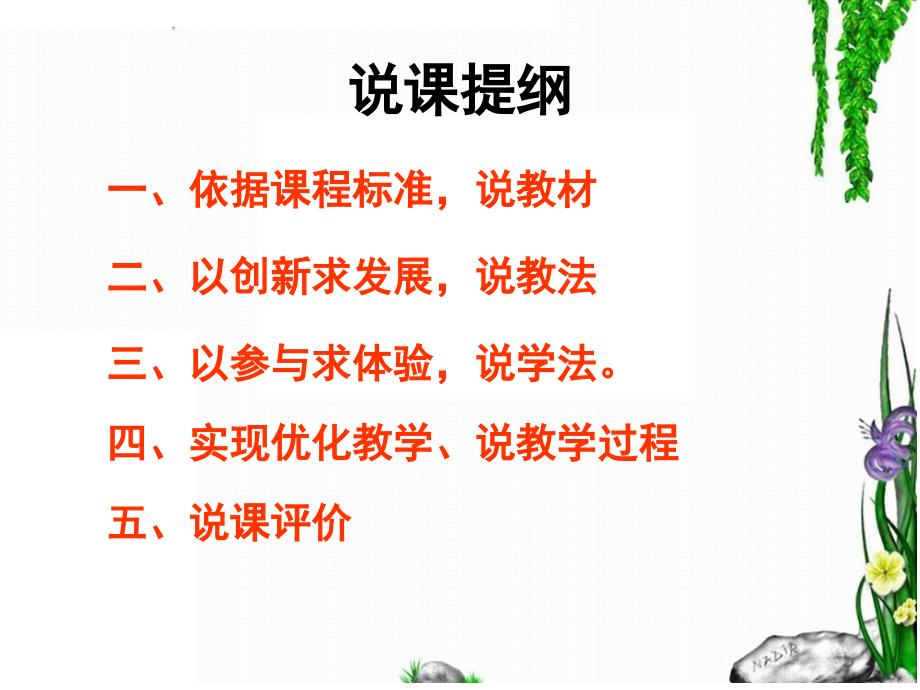 说课提纲

一、依据课程标准，说教材

二、以创新求发展，说教法

三、以参与求体验，说学法。

四、实现优化教学、说教学过程

五、说课评价

NADIR